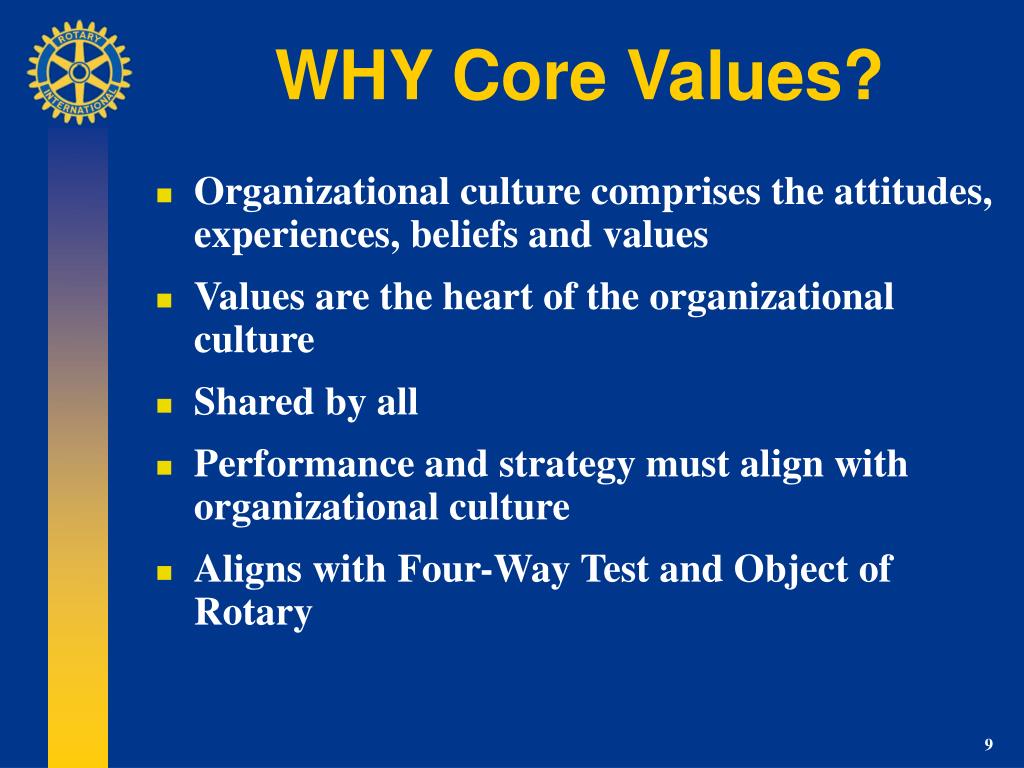 ROTARY INTERNATIONAL

WHY Core Values?

- Organizational culture comprises the attitudes, experiences, beliefs and values
- Values are the heart of the organizational culture
- Shared by all
- Performance and strategy must align with organizational culture
- Aligns with Four-Way Test and Object of Rotary

9